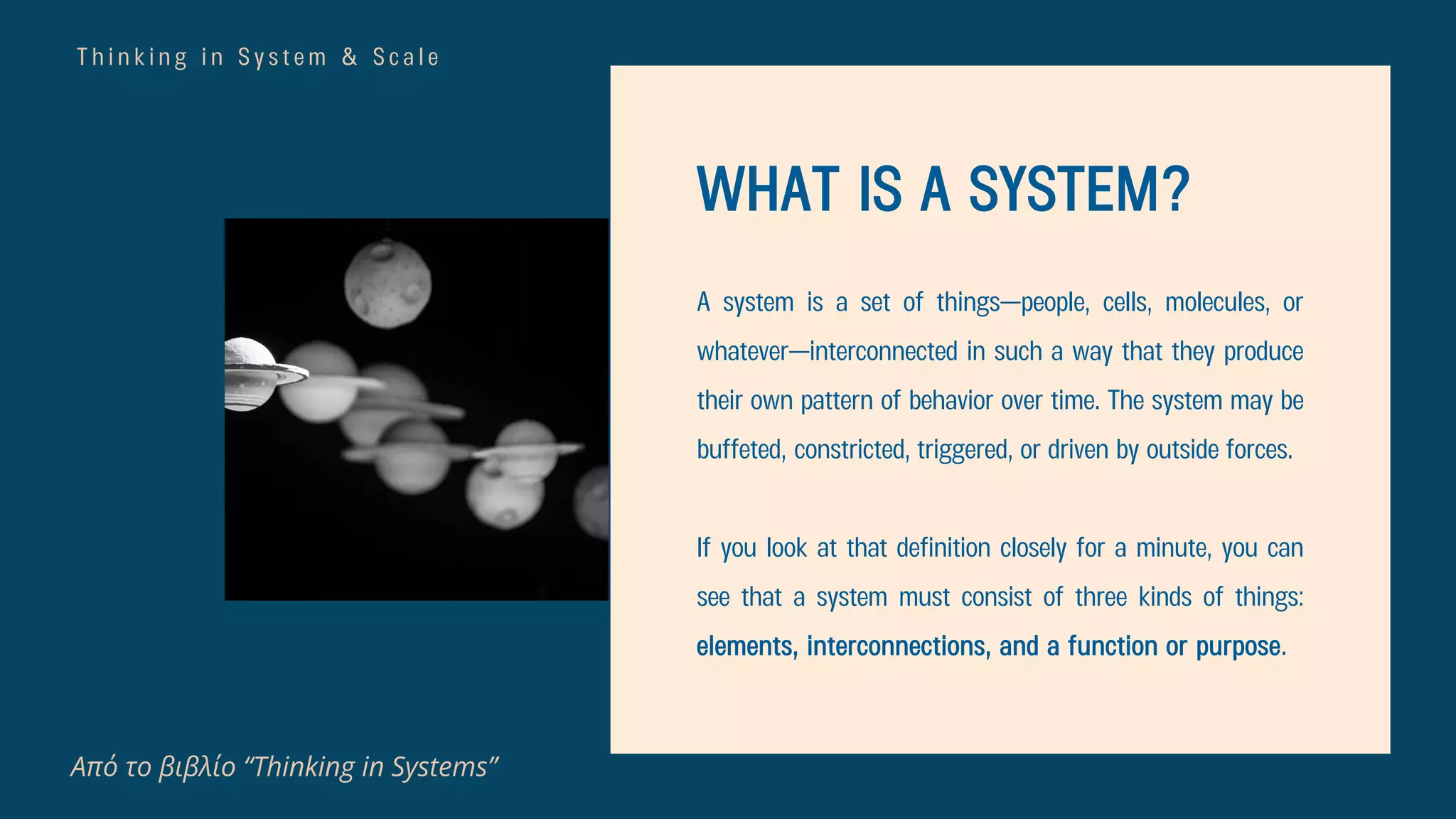 Thinking in System & Scale

WHAT IS A SYSTEM?

A system is a set of things—people, cells, molecules, or whatever—interconnected in such a way that they produce their own pattern of behavior over time. The system may be buffeted, constricted, triggered, or driven by outside forces.

If you look at that definition closely for a minute, you can see that a system must consist of three kinds of things: elements, interconnections, and a function or purpose.

Από το βιβλίο “Thinking in Systems”